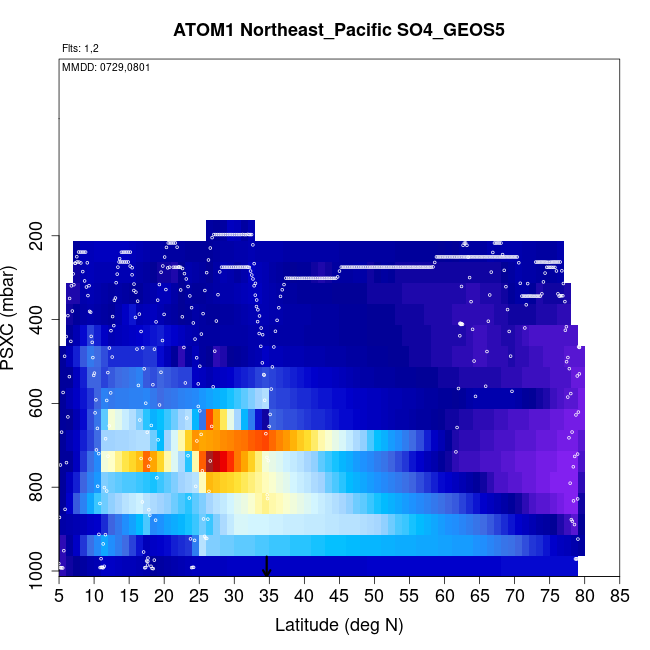 ATOM1 Northeast_Pacific SO4_GEOS5

Flts: 1,2

MMDD: 0729,0801

PSXC (mbar)

200
400
600
800
1000

5 10 15 20 25 30 35 40 45 50 55 60 65 70 75 80 85

Latitude (deg N)